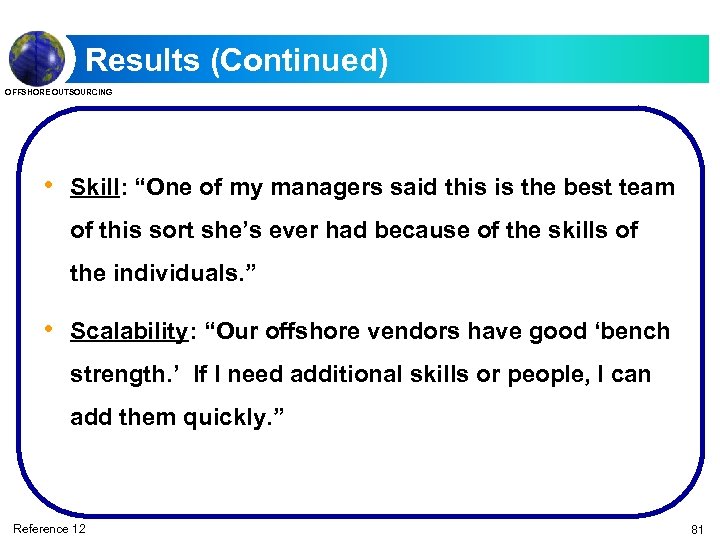 Results (Continued)

OFFSHORE OUTSOURCING

• Skill: “One of my managers said this is the best team of this sort she’s ever had because of the skills of the individuals.”

• Scalability: “Our offshore vendors have good ‘bench strength.’ If I need additional skills or people, I can add them quickly.”

Reference 12

81